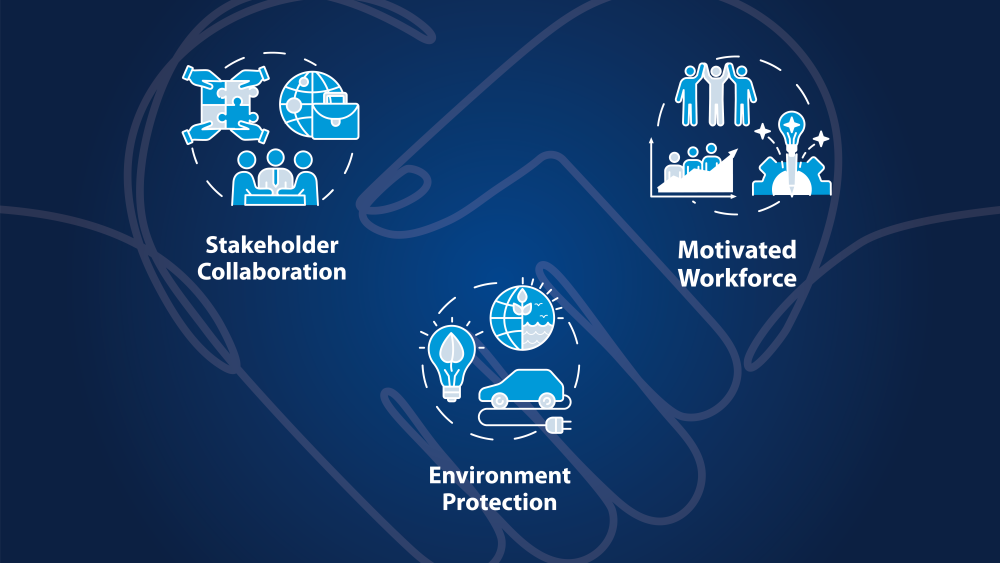 Stakeholder Collaboration

Motivated Workforce

Environment Protection